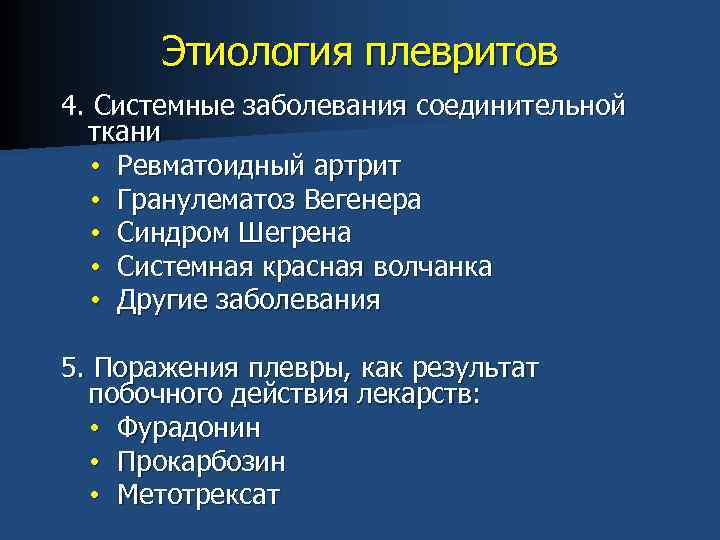 Этиология плевритов

4. Системные заболевания соединительной ткани
• Ревматоидный артрит
• Гранулематоз Вегенера
• Синдром Шегрена
• Системная красная волчанка
• Другие заболевания

5. Поражения плевры, как результат побочного действия лекарств:
• Фурадонин
• Прокарбозин
• Метотрексат